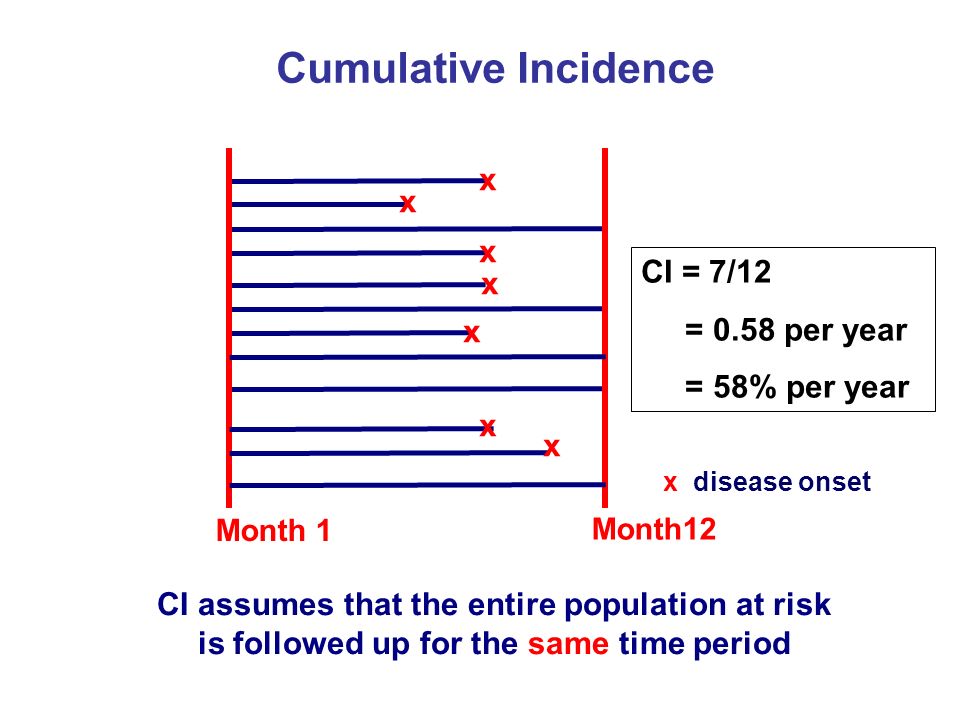 Cumulative Incidence

x
x
x
x
x
x
x

CI = 7/12
= 0.58 per year
= 58% per year

x disease onset

Month 1
Month12

CI assumes that the entire population at risk is followed up for the same time period